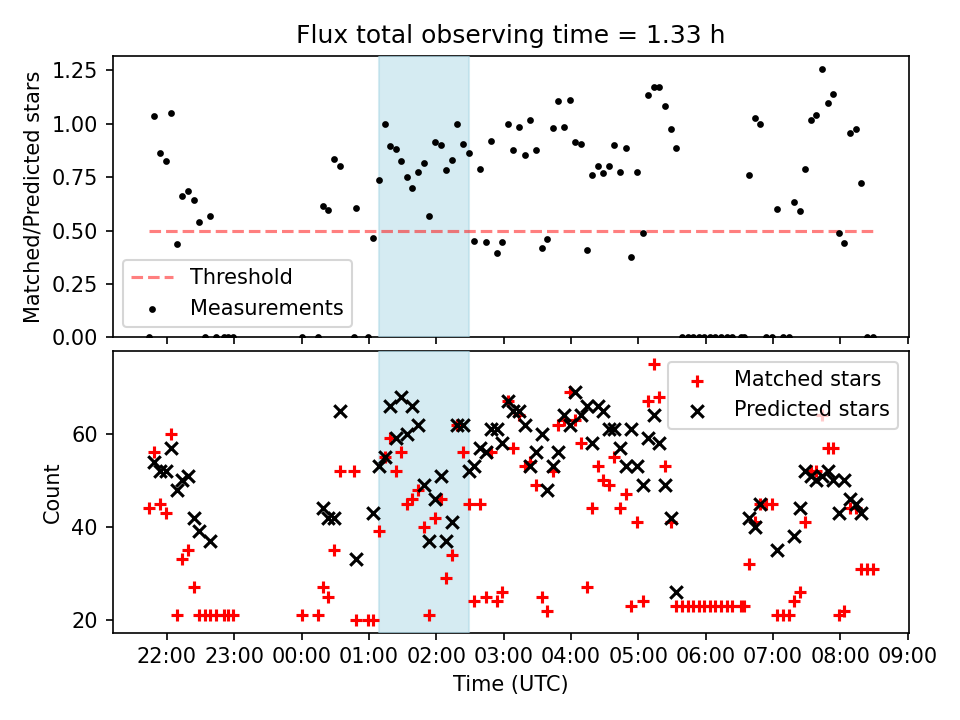 Flux total observing time = 1.33 h

Matched/Predicted stars

1.25
1.00
0.75
0.50
0.25
0.00

Threshold
Measurements

Count

60
40
20

Matched stars
Predicted stars

22:00 23:00 00:00 01:00 02:00 03:00 04:00 05:00 06:00 07:00 08:00 09:00

Time (UTC)